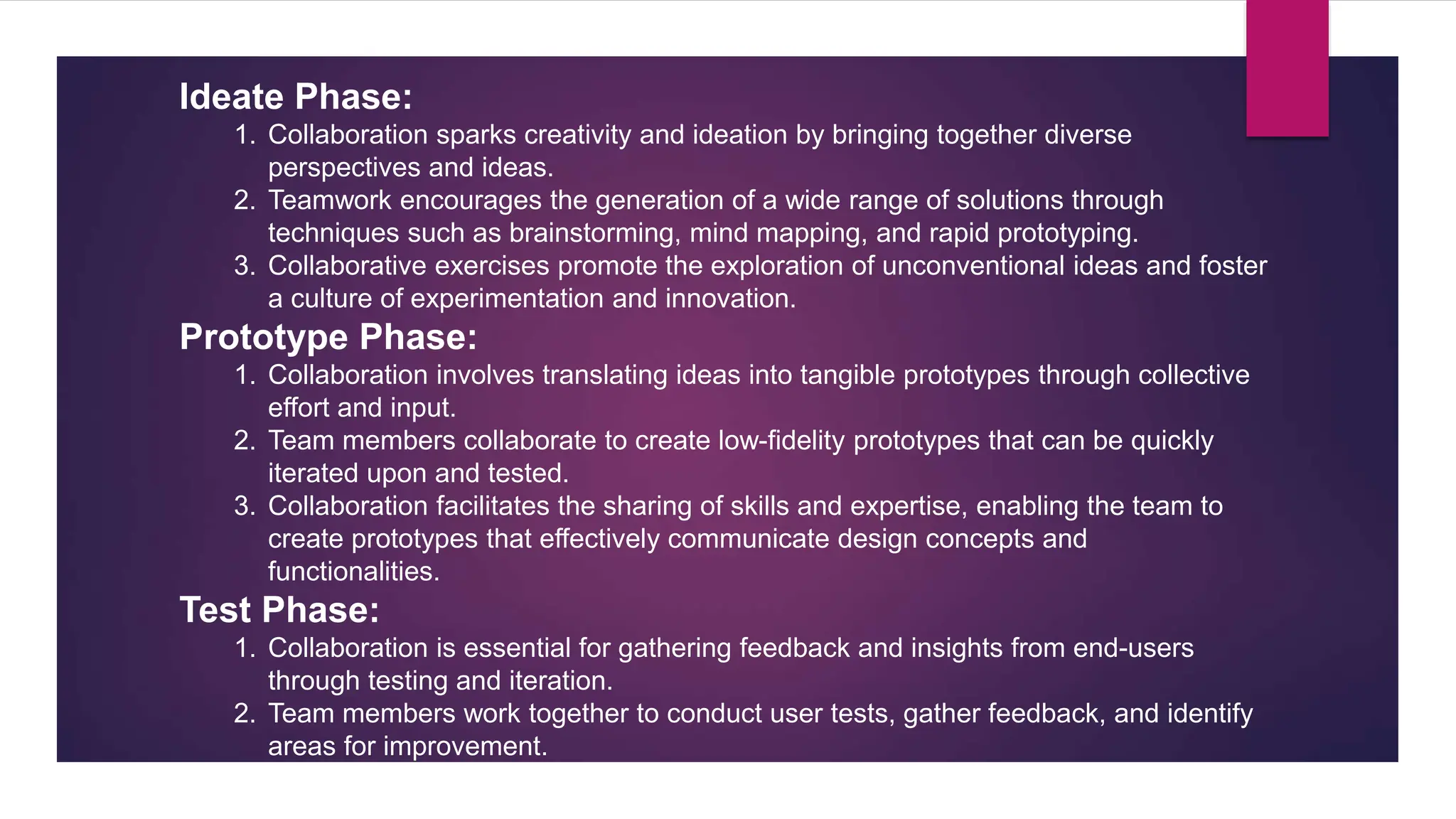 Ideate Phase:

1. Collaboration sparks creativity and ideation by bringing together diverse perspectives and ideas.
2. Teamwork encourages the generation of a wide range of solutions through techniques such as brainstorming, mind mapping, and rapid prototyping.
3. Collaborative exercises promote the exploration of unconventional ideas and foster a culture of experimentation and innovation.

Prototype Phase:

1. Collaboration involves translating ideas into tangible prototypes through collective effort and input.
2. Team members collaborate to create low-fidelity prototypes that can be quickly iterated upon and tested.
3. Collaboration facilitates the sharing of skills and expertise, enabling the team to create prototypes that effectively communicate design concepts and functionalities.

Test Phase:

1. Collaboration is essential for gathering feedback and insights from end-users through testing and iteration.
2. Team members work together to conduct user tests, gather feedback, and identify areas for improvement.